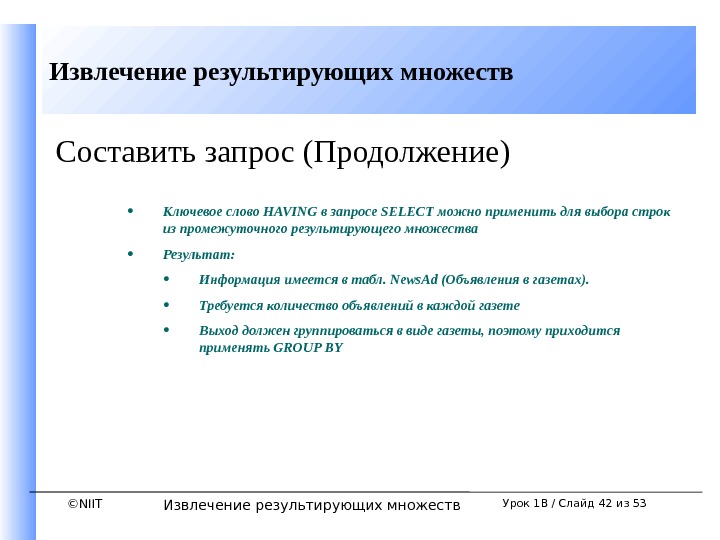 Извлечение результирующих множеств

Составить запрос (Продолжение)

• Ключевое слово HAVING в запросе SELECT можно применить для выбора строк из промежуточного результирующего множества

• Результат:

• Информация имеется в табл. NewsAd (Объявления в газетах).

• Требуется количество объявлений в каждой газете

• Выход должен группироваться в виде газеты, поэтому приходится применять GROUP BY

©NIIT Извлечение результирующих множеств Урок 1B / Слайд 42 из 53